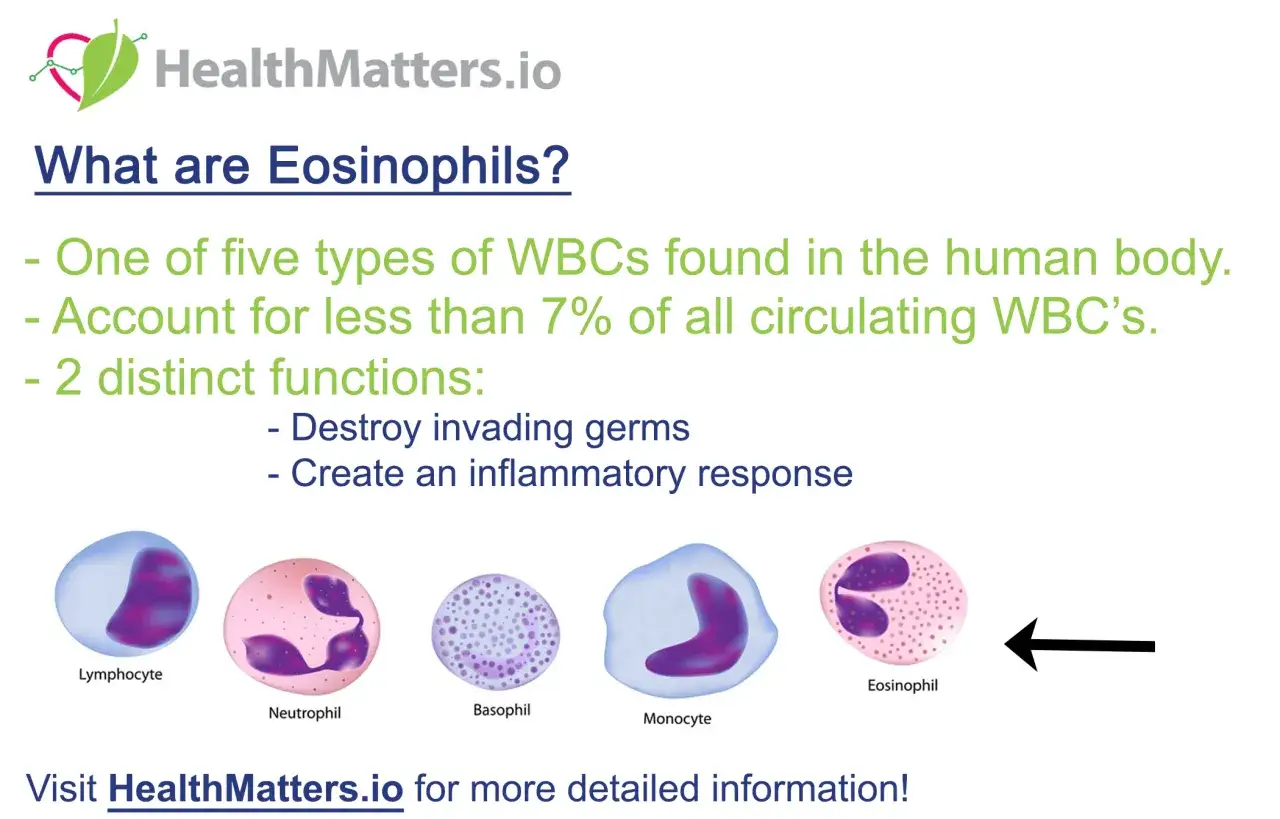 HealthMatters.io

What are Eosinophils?

- One of five types of WBCs found in the human body.
- Account for less than 7% of all circulating WBC's.
- 2 distinct functions:
- Destroy invading germs
- Create an inflammatory response

Lymphocyte
Neutrophil
Basophil
Monocyte
Eosinophil

Visit HealthMatters.io for more detailed information!